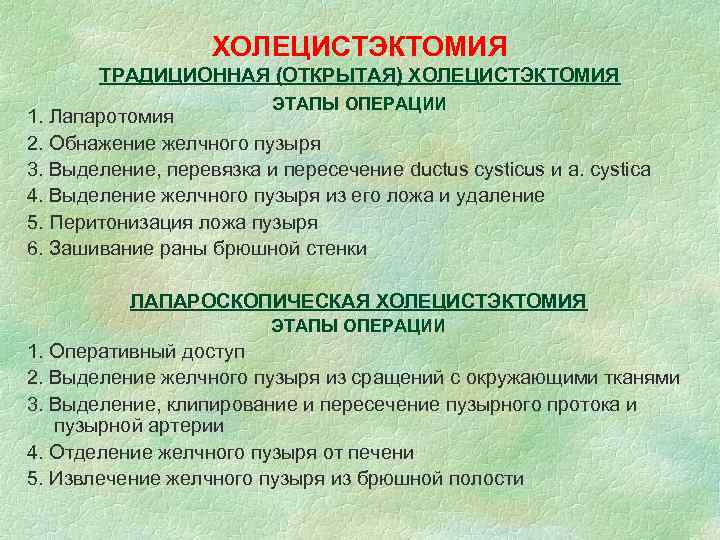 ХОЛЕЦИСТЭКТОМИЯ

ТРАДИЦИОННАЯ (ОТКРЫТАЯ) ХОЛЕЦИСТЭКТОМИЯ

ЭТАПЫ ОПЕРАЦИИ

1. Лапаротомия
2. Обнажение желчного пузыря
3. Выделение, перевязка и пересечение ductus cysticus и a. cystica
4. Выделение желчного пузыря из его ложа и удаление
5. Перитонизация ложа пузыря
6. Зашивание раны брюшной стенки

ЛАПАРОСКОПИЧЕСКАЯ ХОЛЕЦИСТЭКТОМИЯ

ЭТАПЫ ОПЕРАЦИИ

1. Оперативный доступ
2. Выделение желчного пузыря из сращений с окружающими тканями
3. Выделение, клипирование и пересечение пузырного протока и пузырной артерии
4. Отделение желчного пузыря от печени
5. Извлечение желчного пузыря из брюшной полости